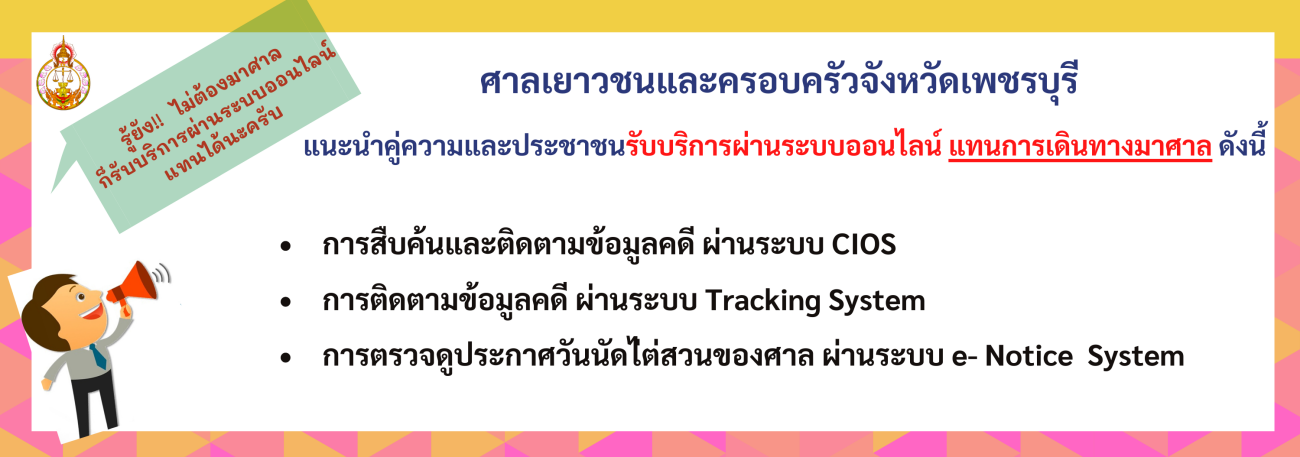 รู้ยัง!! ไม่ต้องมาศาล
ก็รับบริการผ่านระบบออนไลน์
แทนได้นะครับ

ศาลเยาวชนและครอบครัวจังหวัดเพชรบุรี

แนะนำคู่ความและประชาชนรับบริการผ่านระบบออนไลน์ แทนการเดินทางมาศาล ดังนี้

• การสืบค้นและติดตามข้อมูลคดี ผ่านระบบ CIOS
• การติดตามข้อมูลคดี ผ่านระบบ Tracking System
• การตรวจดูประกาศวันนัดไต่สวนของศาล ผ่านระบบ e- Notice System